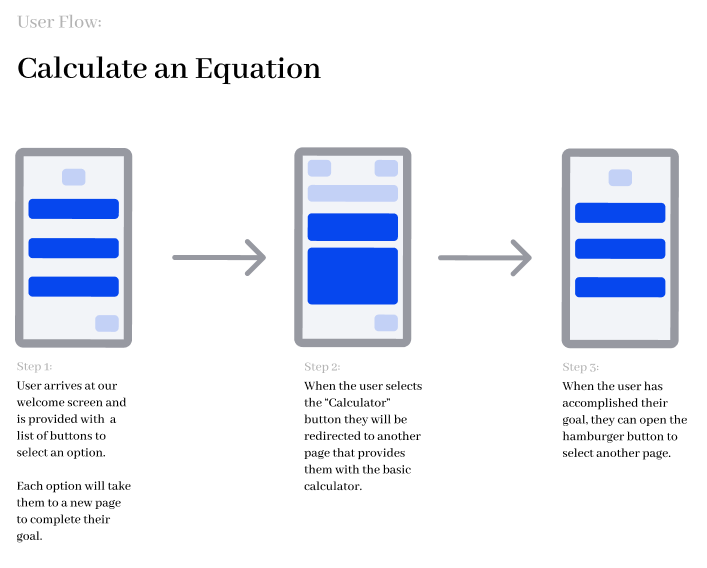 User Flow:

Calculate an Equation

Step 1:
User arrives at our welcome screen and is provided with a list of buttons to select an option.

Each option will take them to a new page to complete their goal.

Step 2:
When the user selects the "Calculator" button they will be redirected to another page that provides them with the basic calculator.

Step 3:
When the user has accomplished their goal, they can open the hamburger button to select another page.